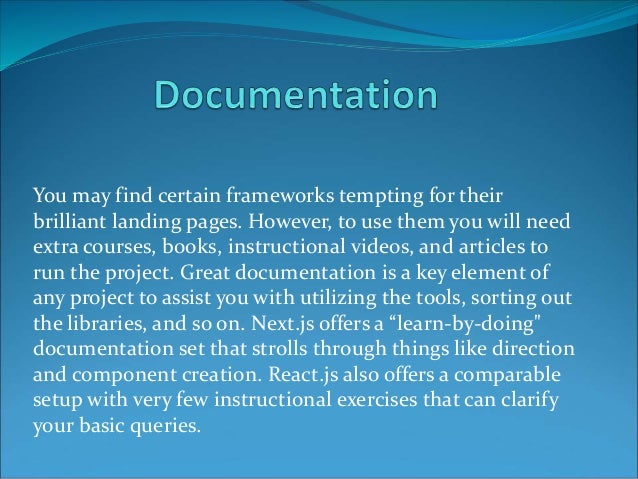 Documentation

You may find certain frameworks tempting for their brilliant landing pages. However, to use them you will need extra courses, books, instructional videos, and articles to run the project. Great documentation is a key element of any project to assist you with utilizing the tools, sorting out the libraries, and so on. Next.js offers a “learn-by-doing" documentation set that strolls through things like direction and component creation. React.js also offers a comparable setup with very few instructional exercises that can clarify your basic queries.